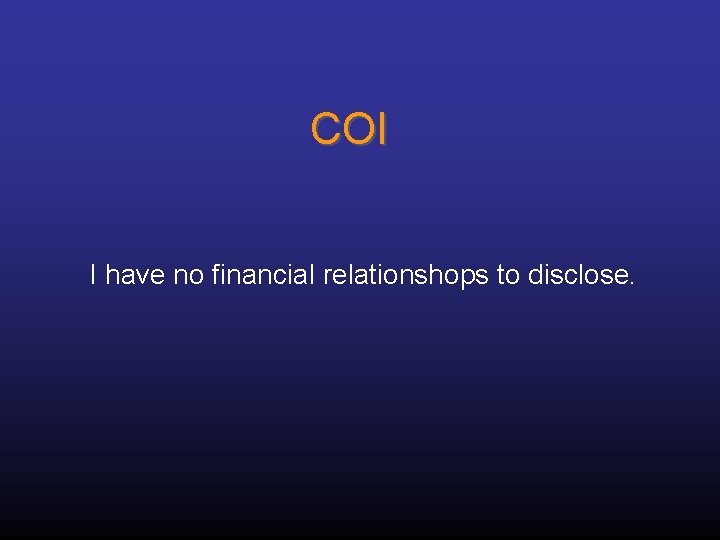 COI

I have no financial relationshops to disclose.